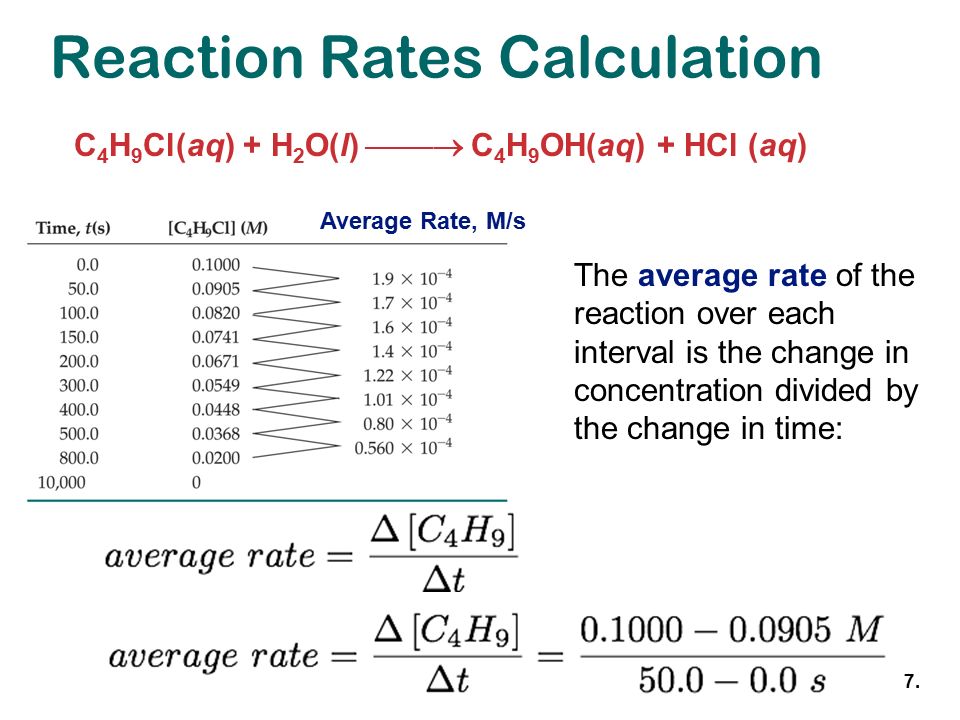 Reaction Rates Calculation

$C_4H_9Cl(aq) + H_2O(l) \longrightarrow C_4H_9OH(aq) + HCl\ (aq)$

| Time, $t$(s) | $[C_4H_9Cl]$ ($M$) | Average Rate, M/s |
|---|---|---|
| 0.0 | 0.1000 | |
| | | $1.9 \times 10^{-4}$ |
| 50.0 | 0.0905 | |
| | | $1.7 \times 10^{-4}$ |
| 100.0 | 0.0820 | |
| | | $1.6 \times 10^{-4}$ |
| 150.0 | 0.0741 | |
| | | $1.4 \times 10^{-4}$ |
| 200.0 | 0.0671 | |
| | | $1.22 \times 10^{-4}$ |
| 300.0 | 0.0549 | |
| | | $1.01 \times 10^{-4}$ |
| 400.0 | 0.0448 | |
| | | $0.80 \times 10^{-4}$ |
| 500.0 | 0.0368 | |
| | | $0.560 \times 10^{-4}$ |
| 800.0 | 0.0200 | |
| 10,000 | 0 | |

The average rate of the reaction over each interval is the change in concentration divided by the change in time:

$average\ rate = \frac{\Delta [C_4H_9]}{\Delta t}$

$average\ rate = \frac{\Delta [C_4H_9]}{\Delta t} = \frac{0.1000 - 0.0905\ M}{50.0 - 0.0\ s}$

7.